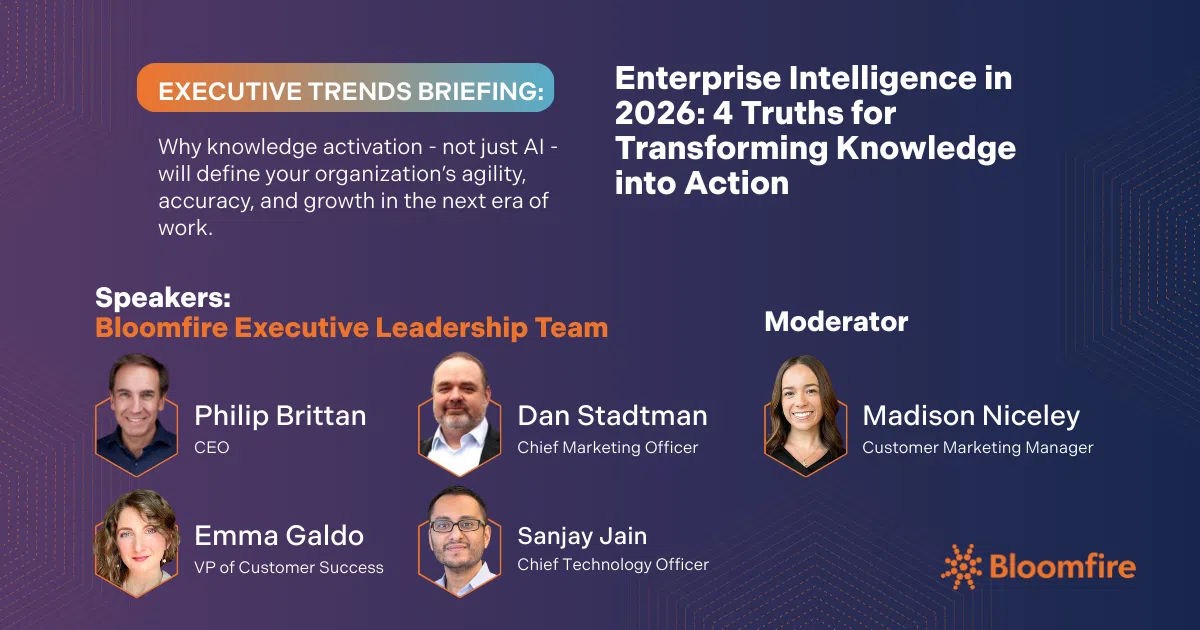 EXECUTIVE TRENDS BRIEFING:

Why knowledge activation - not just AI - will define your organization's agility, accuracy, and growth in the next era of work.

Enterprise Intelligence in 2026: 4 Truths for Transforming Knowledge into Action

Speakers:
Bloomfire Executive Leadership Team

Philip Brittan
CEO

Dan Stadtman
Chief Marketing Officer

Emma Galdo
VP of Customer Success

Sanjay Jain
Chief Technology Officer

Moderator

Madison Niceley
Customer Marketing Manager

Bloomfire